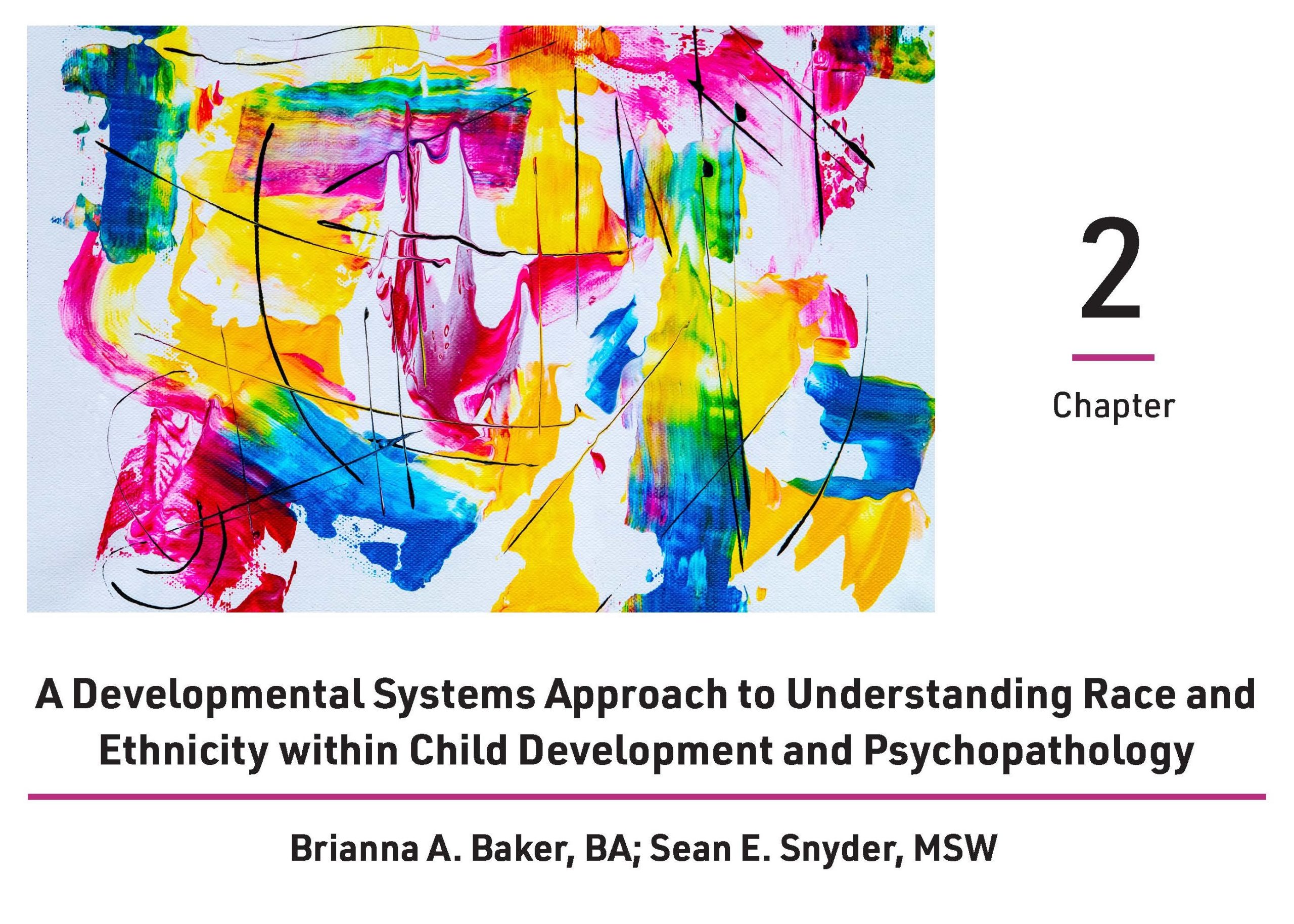 2

Chapter

A Developmental Systems Approach to Understanding Race and Ethnicity within Child Development and Psychopathology

Brianna A. Baker, BA; Sean E. Snyder, MSW